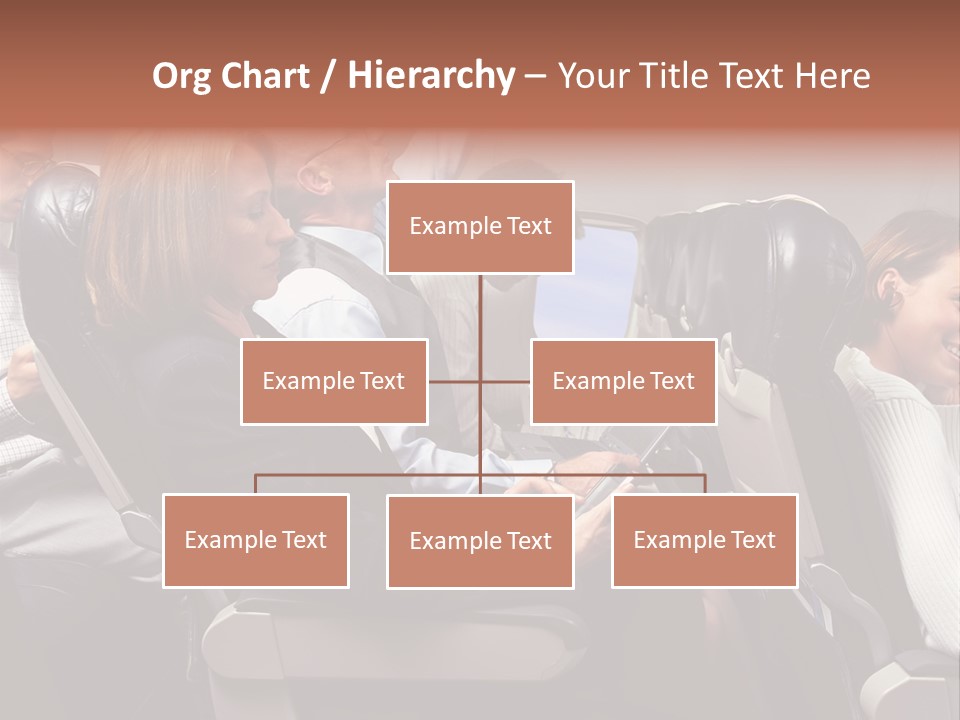 Org Chart / Hierarchy – Your Title Text Here

Example Text

Example Text

Example Text

Example Text

Example Text

Example Text